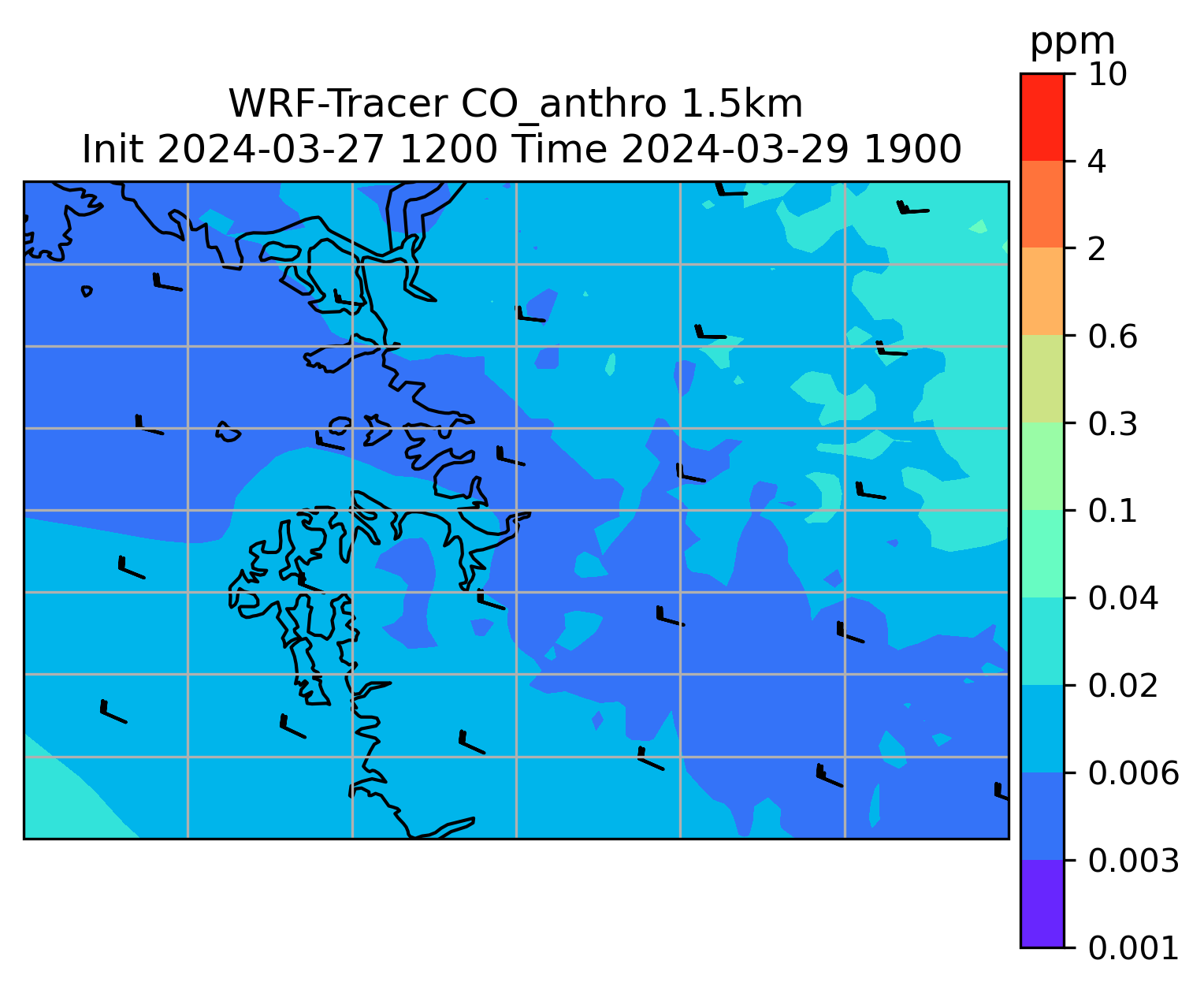 WRF-Tracer CO_anthro 1.5km
Init 2024-03-27 1200 Time 2024-03-29 1900

ppm
10
4
2
0.6
0.3
0.1
0.04
0.02
0.006
0.003
0.001